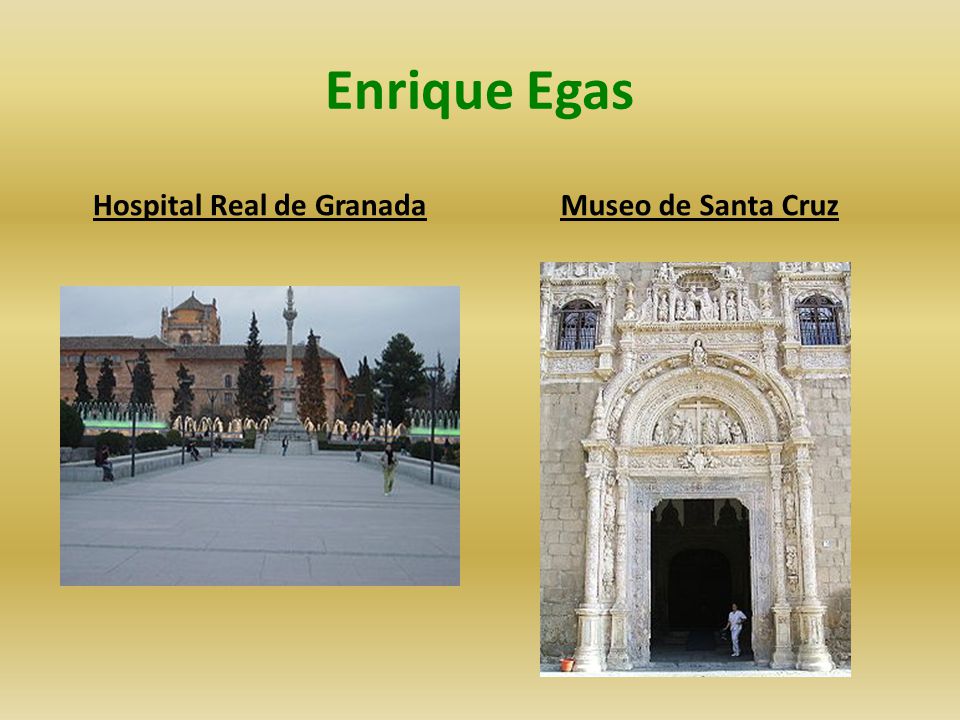 Enrique Egas

Hospital Real de Granada

Museo de Santa Cruz